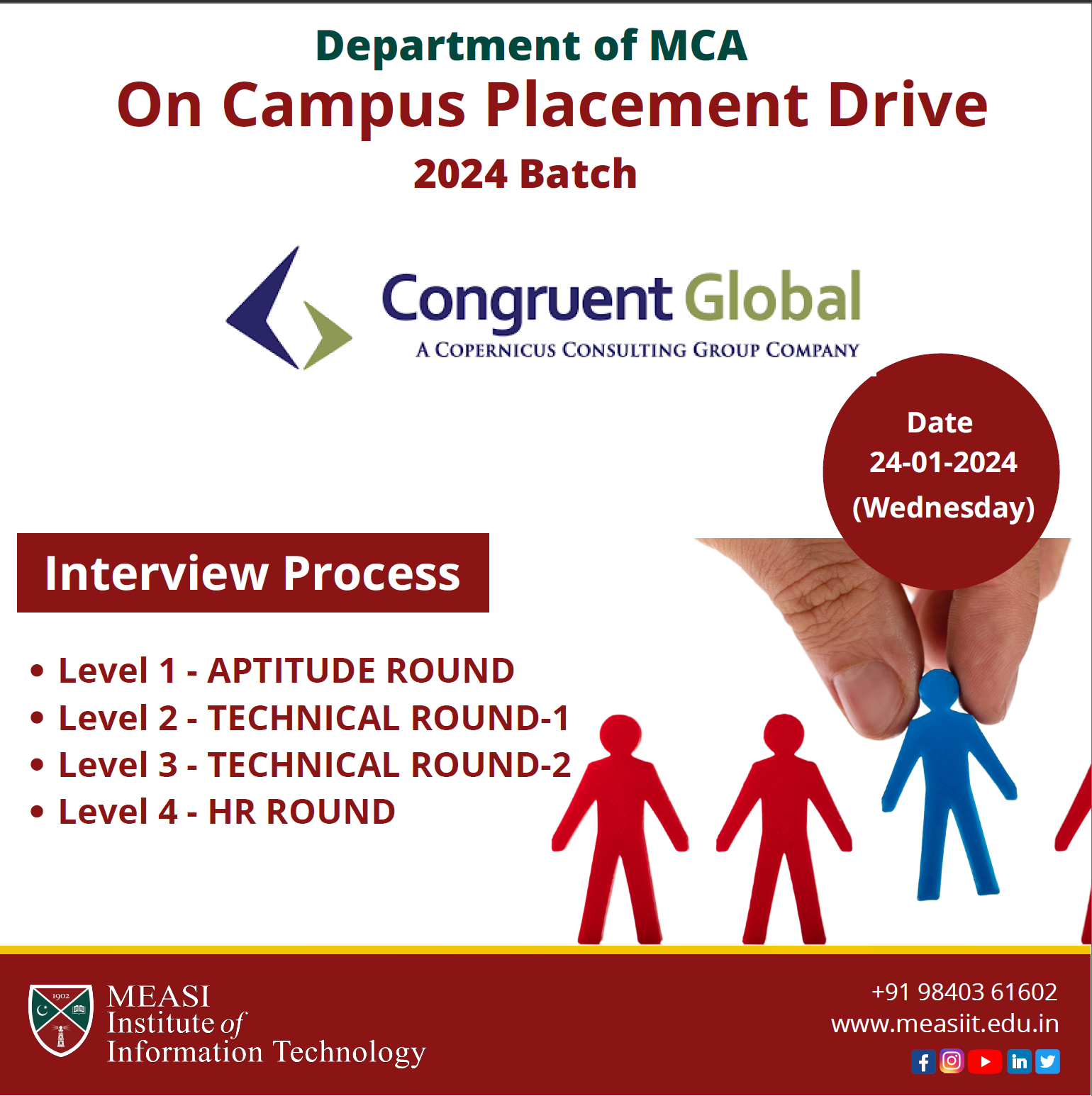 Department of MCA
On Campus Placement Drive
2024 Batch

Congruent Global
A COPERNICUS CONSULTING GROUP COMPANY

Date
24-01-2024
(Wednesday)

Interview Process

• Level 1 - APTITUDE ROUND
• Level 2 - TECHNICAL ROUND-1
• Level 3 - TECHNICAL ROUND-2
• Level 4 - HR ROUND

1902
MEASI
Institute of
Information Technology

+91 98403 61602
www.measiit.edu.in